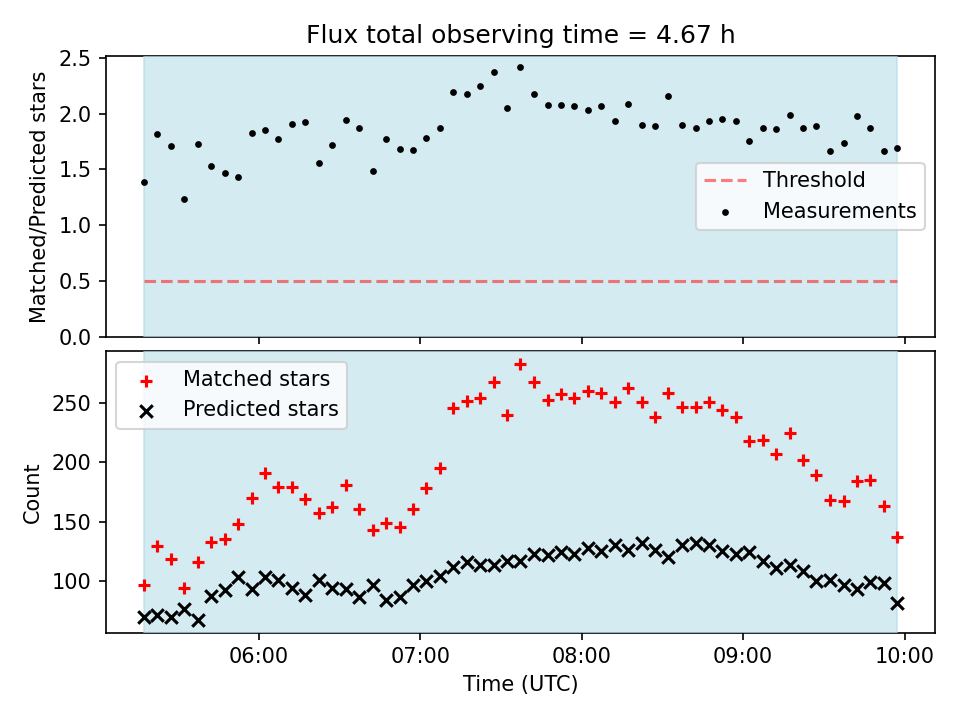 Flux total observing time = 4.67 h

Matched/Predicted stars

2.5
2.0
1.5
1.0
0.5
0.0

Threshold
Measurements

Matched stars
Predicted stars

Count

250
200
150
100

06:00
07:00
08:00
09:00
10:00

Time (UTC)